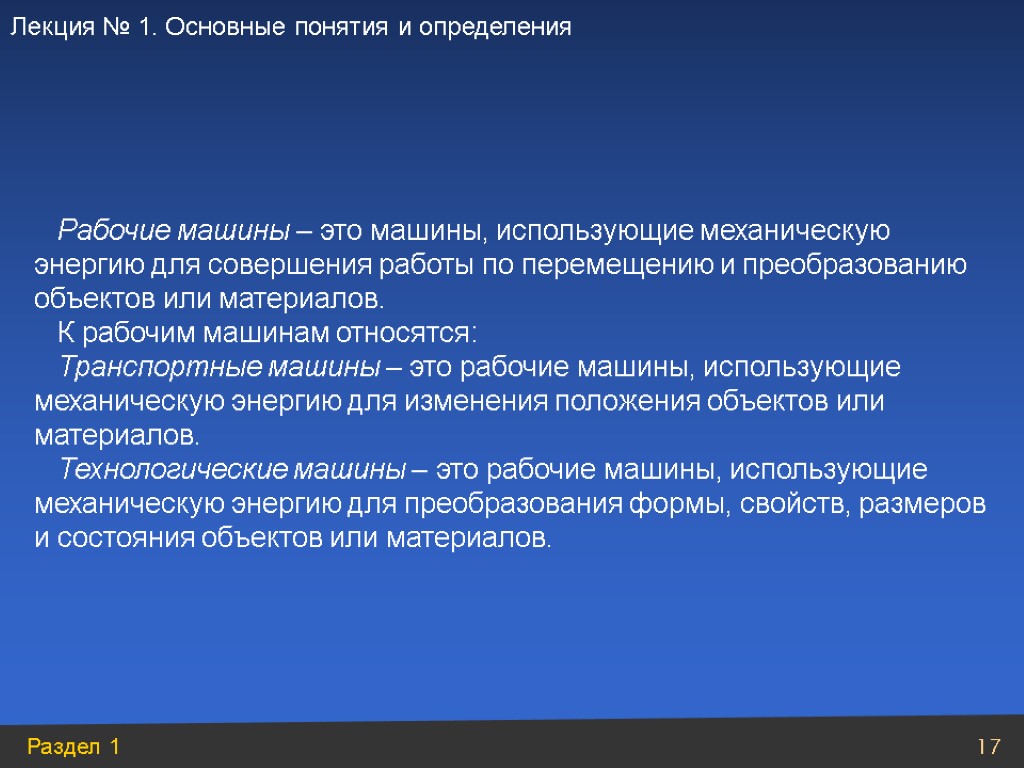 Лекция № 1. Основные понятия и определения

Рабочие машины – это машины, использующие механическую энергию для совершения работы по перемещению и преобразованию объектов или материалов.

К рабочим машинам относятся:

Транспортные машины – это рабочие машины, использующие механическую энергию для изменения положения объектов или материалов.

Технологические машины – это рабочие машины, использующие механическую энергию для преобразования формы, свойств, размеров и состояния объектов или материалов.

Раздел 1

17